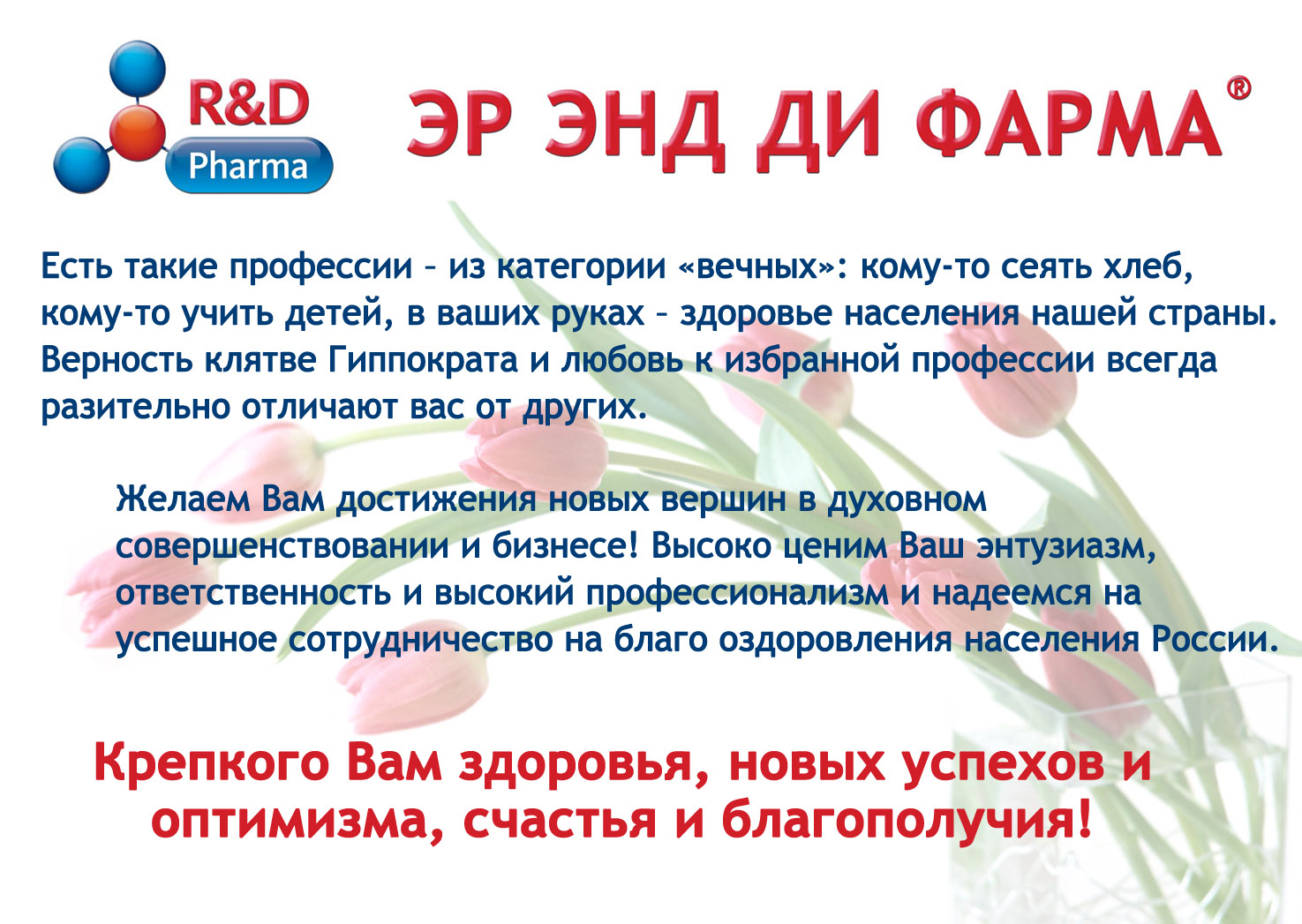 R&D
Pharma

ЭР ЭНД ДИ ФАРМА®

Есть такие профессии – из категории «вечных»: кому-то сеять хлеб, кому-то учить детей, в ваших руках – здоровье населения нашей страны. Верность клятве Гиппократа и любовь к избранной профессии всегда разительно отличают вас от других.

Желаем Вам достижения новых вершин в духовном совершенствовании и бизнесе! Высоко ценим Ваш энтузиазм, ответственность и высокий профессионализм и надеемся на успешное сотрудничество на благо оздоровления населения России.

Крепкого Вам здоровья, новых успехов и оптимизма, счастья и благополучия!